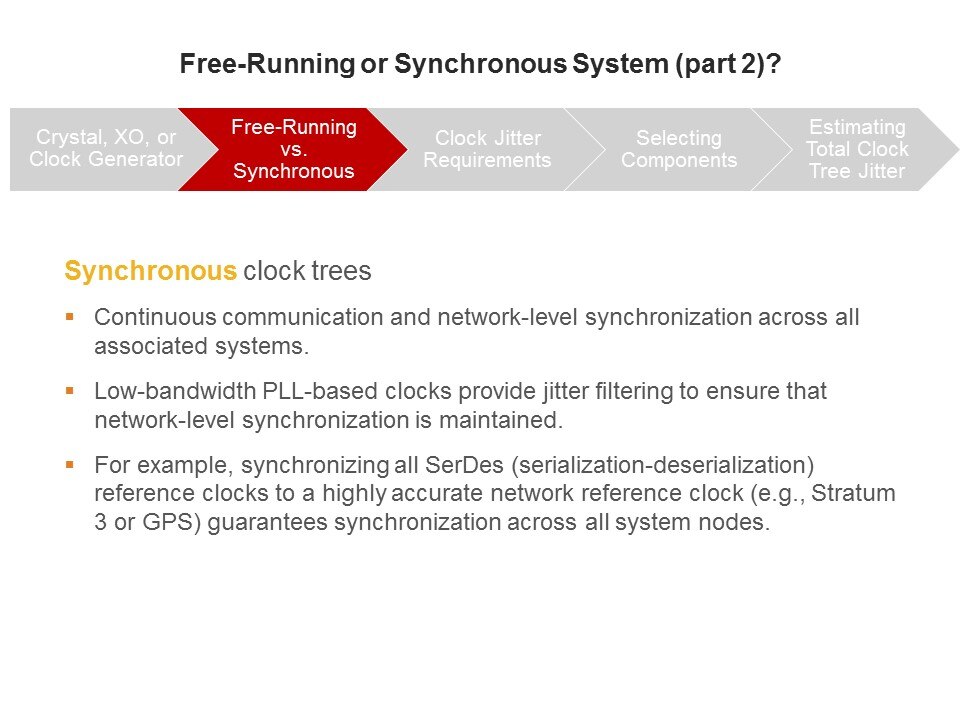 Free-Running or Synchronous System (part 2)?

Crystal, XO, or Clock Generator

Free-Running vs. Synchronous

Clock Jitter Requirements

Selecting Components

Estimating Total Clock Tree Jitter

Synchronous clock trees

▪ Continuous communication and network-level synchronization across all associated systems.

▪ Low-bandwidth PLL-based clocks provide jitter filtering to ensure that network-level synchronization is maintained.

▪ For example, synchronizing all SerDes (serialization-deserialization) reference clocks to a highly accurate network reference clock (e.g., Stratum 3 or GPS) guarantees synchronization across all system nodes.